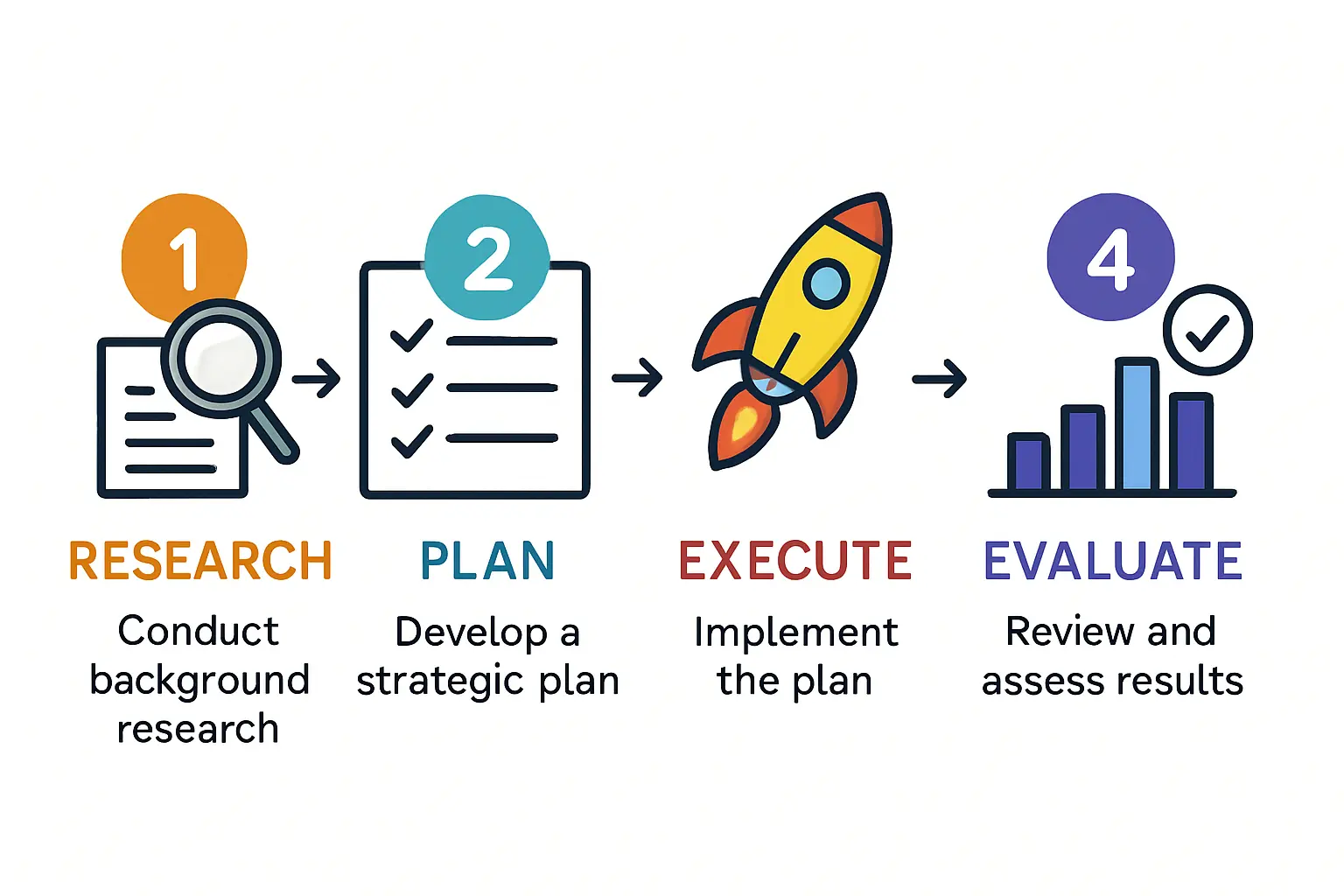 1

RESEARCH

Conduct background research

2

PLAN

Develop a strategic plan

EXECUTE

Implement the plan

4

EVALUATE

Review and assess results